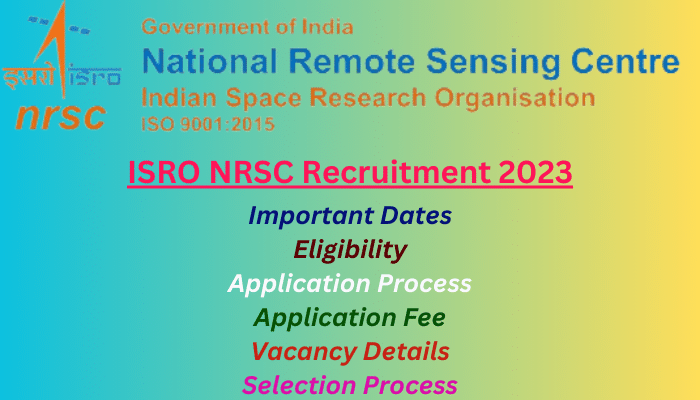 इसरो isro
nrsc

Government of India
National Remote Sensing Centre
Indian Space Research Organisation
ISO 9001:2015

ISRO NRSC Recruitment 2023

Important Dates
Eligibility
Application Process
Application Fee
Vacancy Details
Selection Process